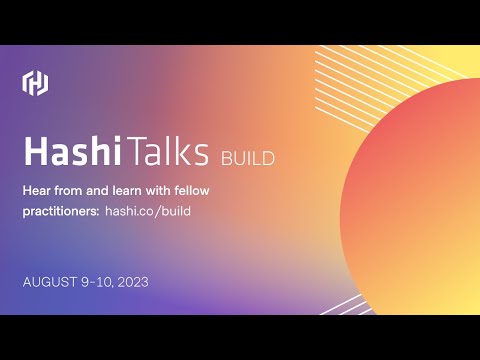 HashiTalks BUILD

Hear from and learn with fellow practitioners: hashi.co/build

AUGUST 9-10, 2023